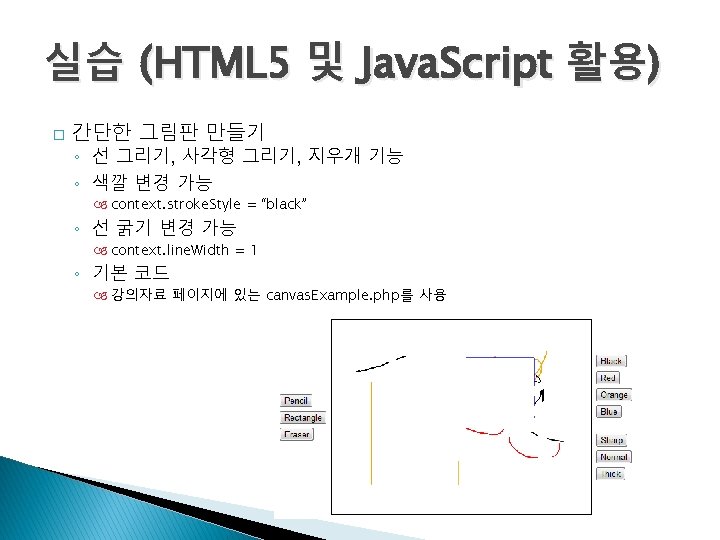 실습 (HTML5 및 JavaScript 활용)

간단한 그림판 만들기
선 그리기, 사각형 그리기, 지우개 기능
색깔 변경 가능
context.strokeStyle = "black"
선 굵기 변경 가능
context.lineWidth = 1
기본 코드
강의자료 페이지에 있는 canvasExample.php를 사용

Pencil
Rectangle
Eraser

Black
Red
Orange
Blue

Sharp
Normal
Thick